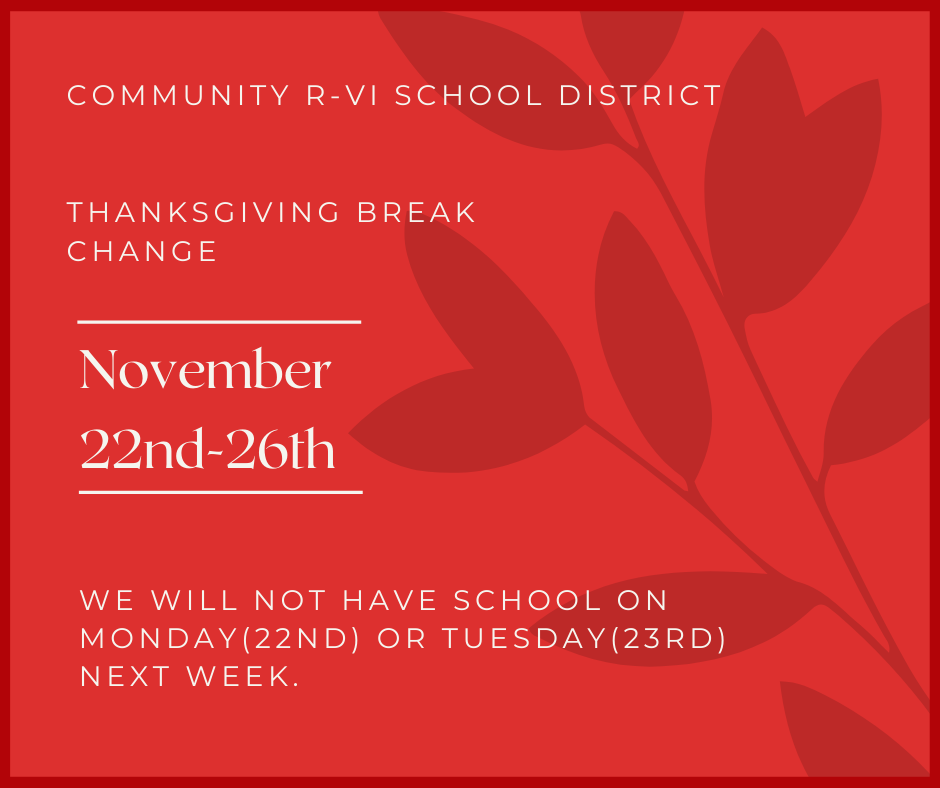 COMMUNITY R-VI SCHOOL DISTRICT

THANKSGIVING BREAK CHANGE

November 22nd-26th

WE WILL NOT HAVE SCHOOL ON MONDAY(22ND) OR TUESDAY(23RD) NEXT WEEK.